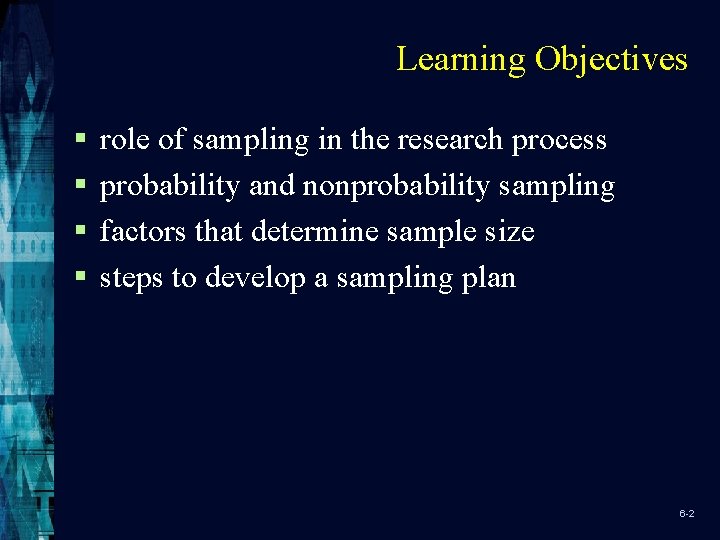 Learning Objectives

- role of sampling in the research process
- probability and nonprobability sampling
- factors that determine sample size
- steps to develop a sampling plan

6-2